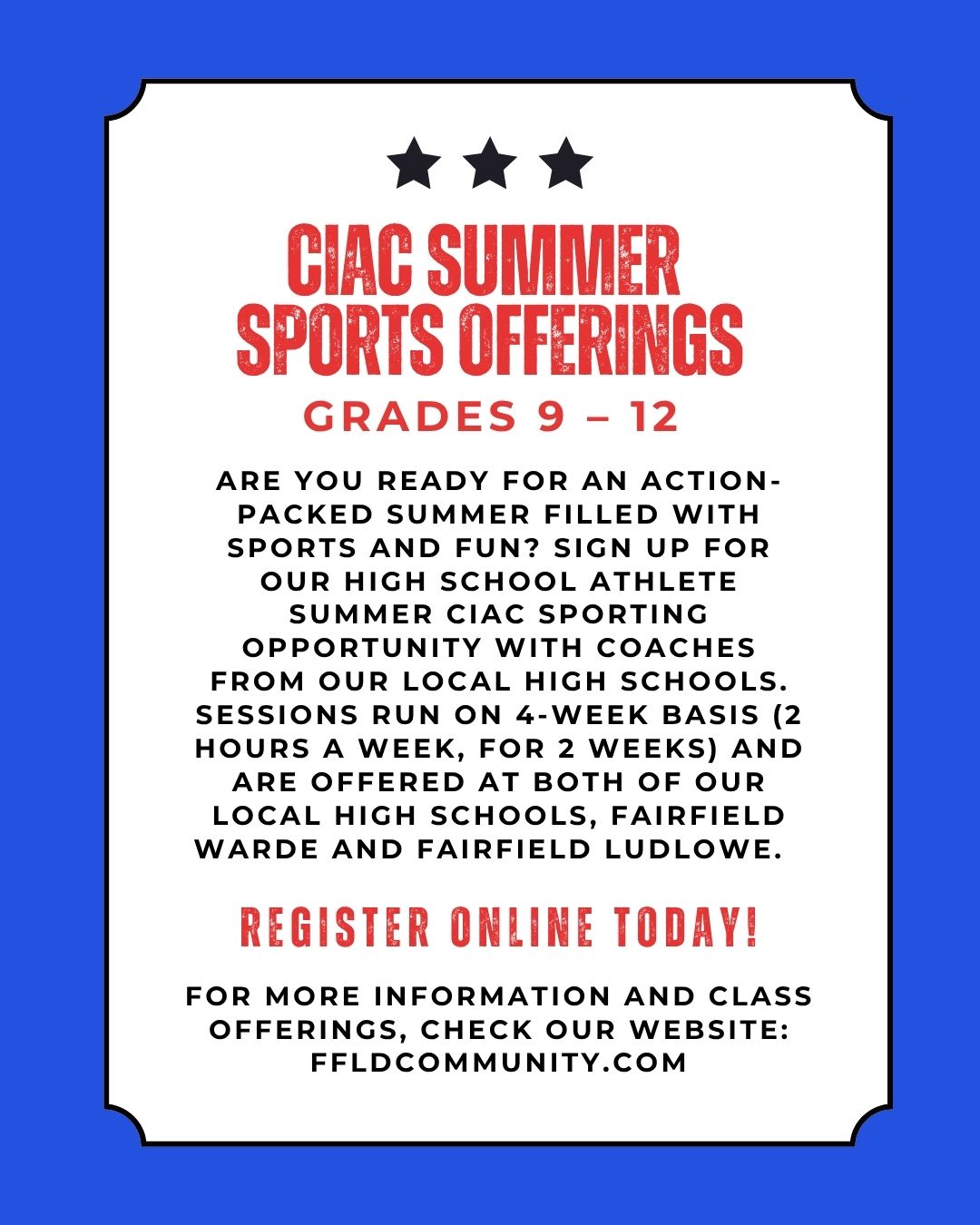 CIAC SUMMER SPORTS OFFERINGS

GRADES 9 – 12

ARE YOU READY FOR AN ACTION-PACKED SUMMER FILLED WITH SPORTS AND FUN? SIGN UP FOR OUR HIGH SCHOOL ATHLETE SUMMER CIAC SPORTING OPPORTUNITY WITH COACHES FROM OUR LOCAL HIGH SCHOOLS. SESSIONS RUN ON 4-WEEK BASIS (2 HOURS A WEEK, FOR 2 WEEKS) AND ARE OFFERED AT BOTH OF OUR LOCAL HIGH SCHOOLS, FAIRFIELD WARDE AND FAIRFIELD LUDLOWE.

REGISTER ONLINE TODAY!

FOR MORE INFORMATION AND CLASS OFFERINGS, CHECK OUR WEBSITE: FFLDCOMMUNITY.COM